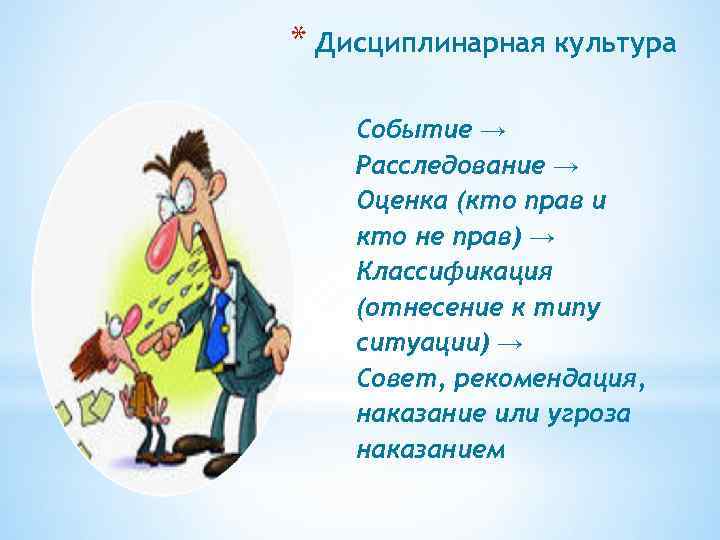 * Дисциплинарная культура

Событие →
Расследование →
Оценка (кто прав и кто не прав) →
Классификация (отнесение к типу ситуации) →
Совет, рекомендация, наказание или угроза наказанием